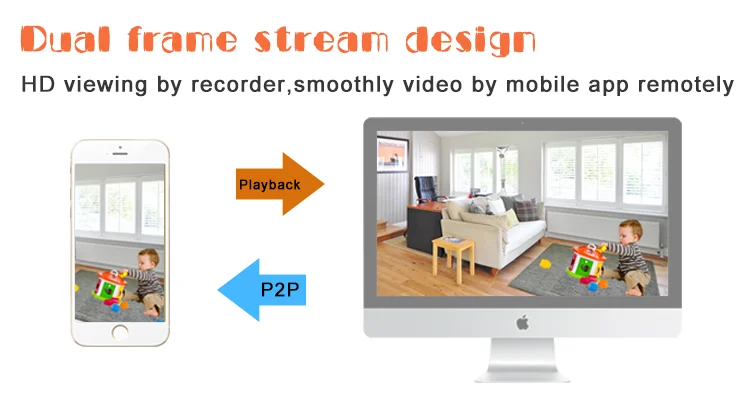 Dual frame stream design

HD viewing by recorder,smoothly video by mobile app remotely

Playback

P2P